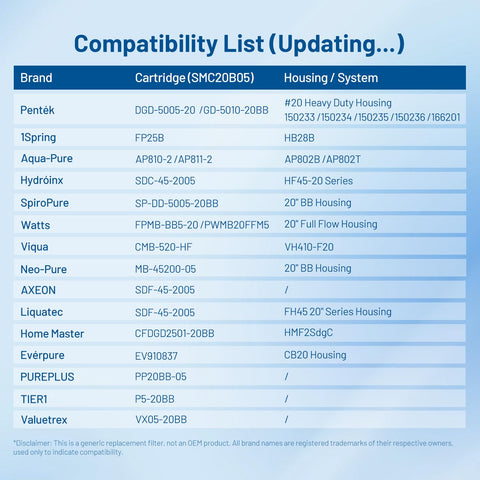 Compatibility List (Updating...)

| Brand | Cartridge (SMC20B05) | Housing / System |
|---|---|---|
| Penték | DGD-5005-20 /GD-5010-20BB | #20 Heavy Duty Housing 150233 /150234 /150235 /150236 /166201 |
| 1Spring | FP25B | HB28B |
| Aqua-Pure | AP810-2 /AP811-2 | AP802B /AP802T |
| Hydróinx | SDC-45-2005 | HF45-20 Series |
| SpiroPure | SP-DD-5005-20BB | 20" BB Housing |
| Watts | FPMB-BB5-20 /PWMB20FFM5 | 20" Full Flow Housing |
| Viqua | CMB-520-HF | VH410-F20 |
| Neo-Pure | MB-45200-05 | 20" BB Housing |
| AXEON | SDF-45-2005 | / |
| Liquatec | SDF-45-2005 | FH45 20" Series Housing |
| Home Master | CFDGD2501-20BB | HMF2SdgC |
| Evérpure | EV910837 | CB20 Housing |
| PUREPLUS | PP20BB-05 | / |
| TIER1 | P5-20BB | / |
| Valuetrex | VX05-20BB | / |

*Disclaimer: This is a generic replacement filter, not an OEM product. All brand names are registered trademarks of their respective owners, used only to indicate compatibility.